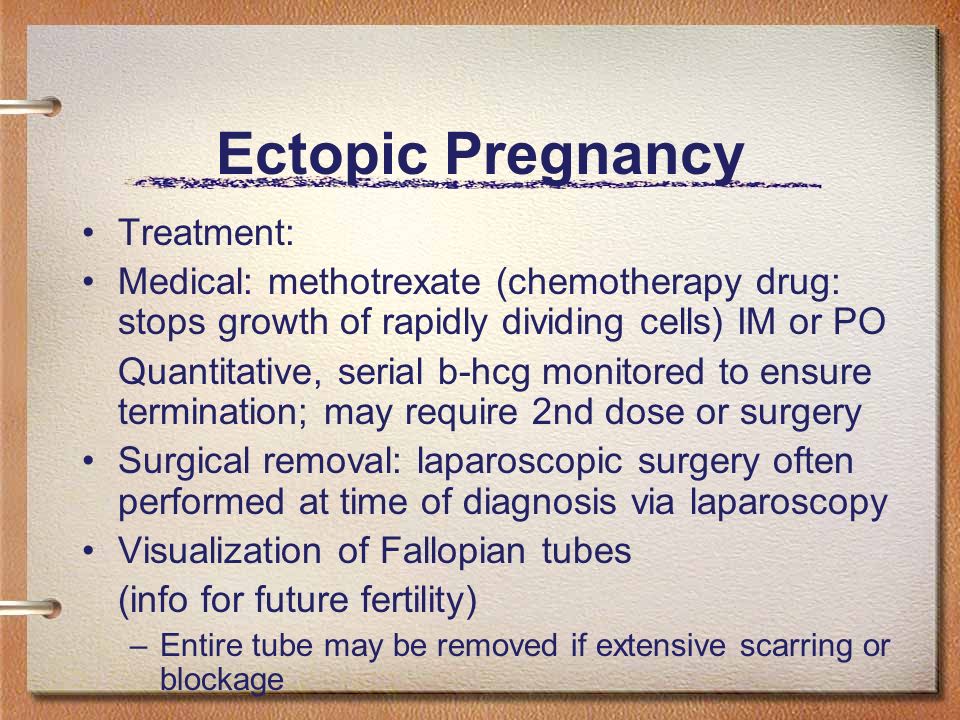 Ectopic Pregnancy

• Treatment:
• Medical: methotrexate (chemotherapy drug: stops growth of rapidly dividing cells) IM or PO

Quantitative, serial b-hcg monitored to ensure termination; may require 2nd dose or surgery

• Surgical removal: laparoscopic surgery often performed at time of diagnosis via laparoscopy
• Visualization of Fallopian tubes

(info for future fertility)

– Entire tube may be removed if extensive scarring or blockage